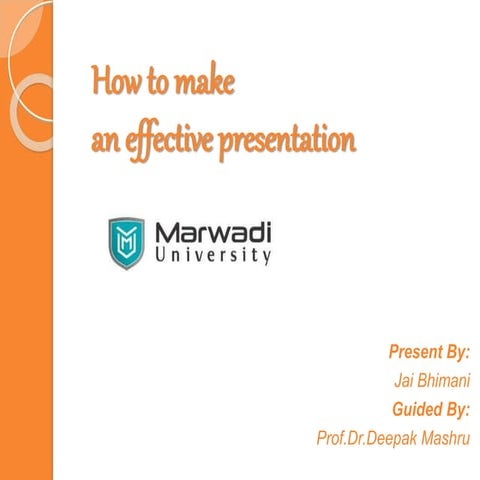 How to make
an effective presentation

Marwadi
University

Present By:
Jai Bhimani
Guided By:
Prof.Dr.Deepak Mashru